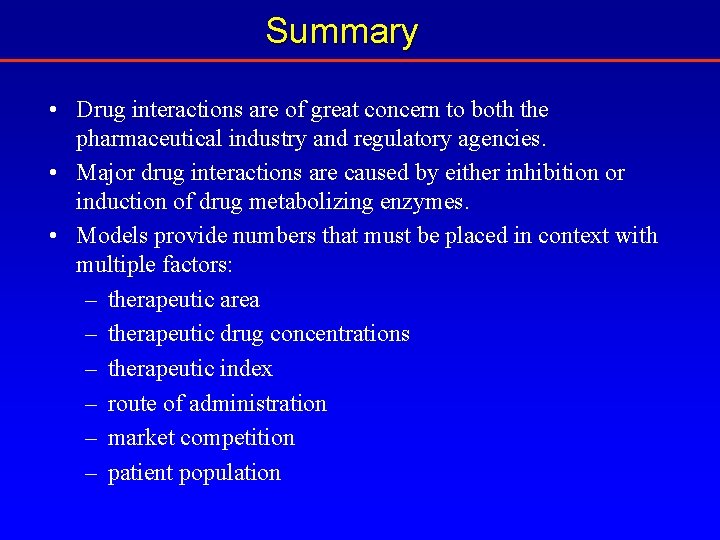 Summary

• Drug interactions are of great concern to both the pharmaceutical industry and regulatory agencies.
• Major drug interactions are caused by either inhibition or induction of drug metabolizing enzymes.
• Models provide numbers that must be placed in context with multiple factors:
– therapeutic area
– therapeutic drug concentrations
– therapeutic index
– route of administration
– market competition
– patient population